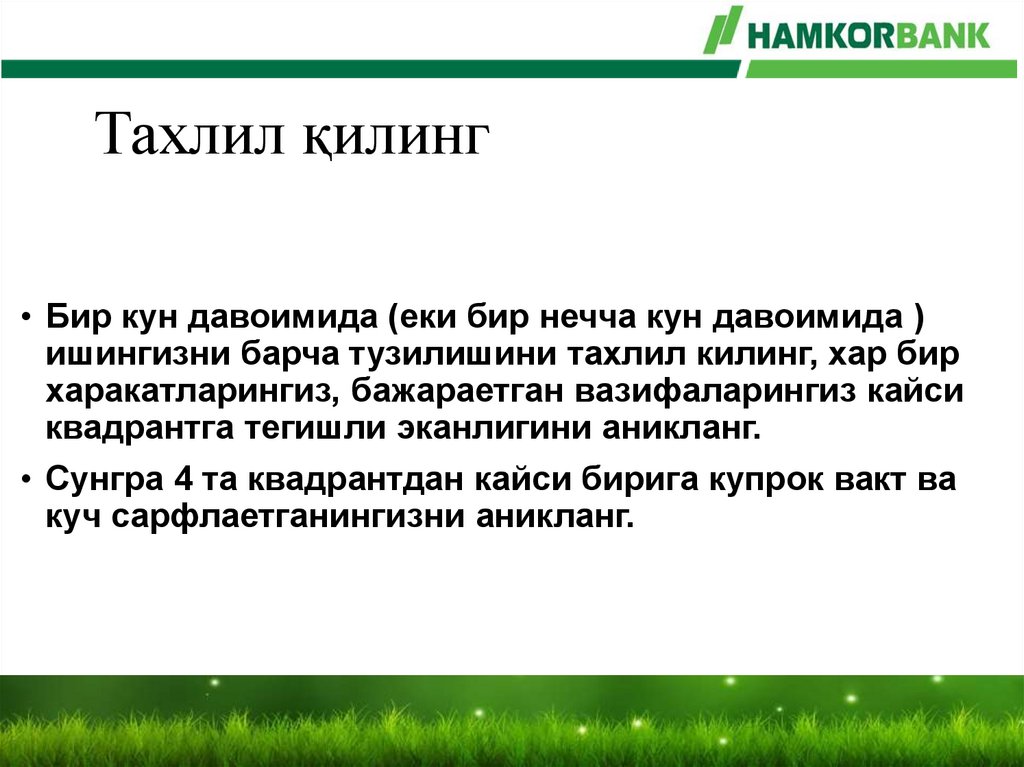 HAMKORBANK

Тахлил қилинг

• Бир кун давоимида (еки бир нечча кун давоимида ) ишингизни барча тузилишини тахлил килинг, хар бир харакатларингиз, бажараетган вазифаларингиз кайси квадрантга тегишли эканлигини аникланг.

• Сунгра 4 та квадрантдан кайси бирига купрок вакт ва куч сарфлаетганингизни аникланг.